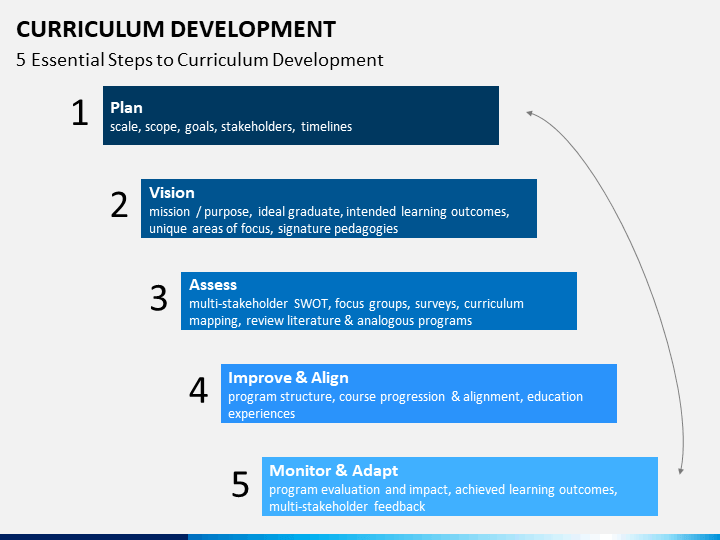 CURRICULUM DEVELOPMENT

5 Essential Steps to Curriculum Development

1

Plan

scale, scope, goals, stakeholders, timelines

2

Vision

mission / purpose, ideal graduate, intended learning outcomes, unique areas of focus, signature pedagogies

3

Assess

multi-stakeholder SWOT, focus groups, surveys, curriculum mapping, review literature & analogous programs

4

Improve & Align

program structure, course progression & alignment, education experiences

5

Monitor & Adapt

program evaluation and impact, achieved learning outcomes, multi-stakeholder feedback